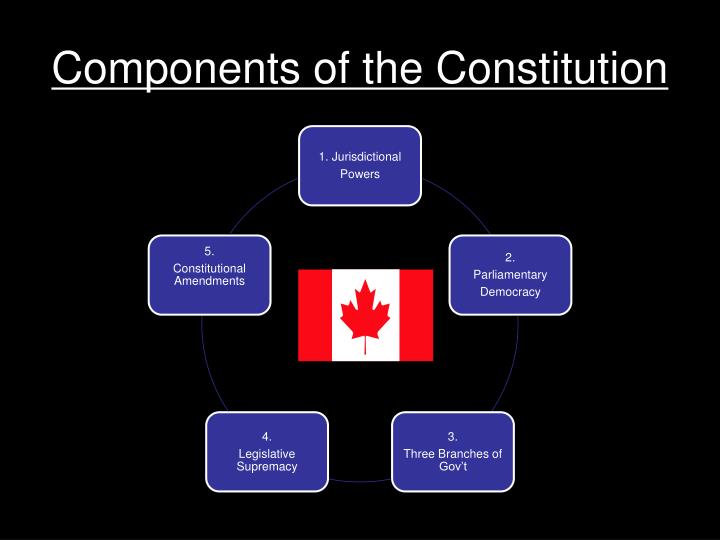 Components of the Constitution

1. Jurisdictional Powers

2. Parliamentary Democracy

3. Three Branches of Gov't

4. Legislative Supremacy

5. Constitutional Amendments